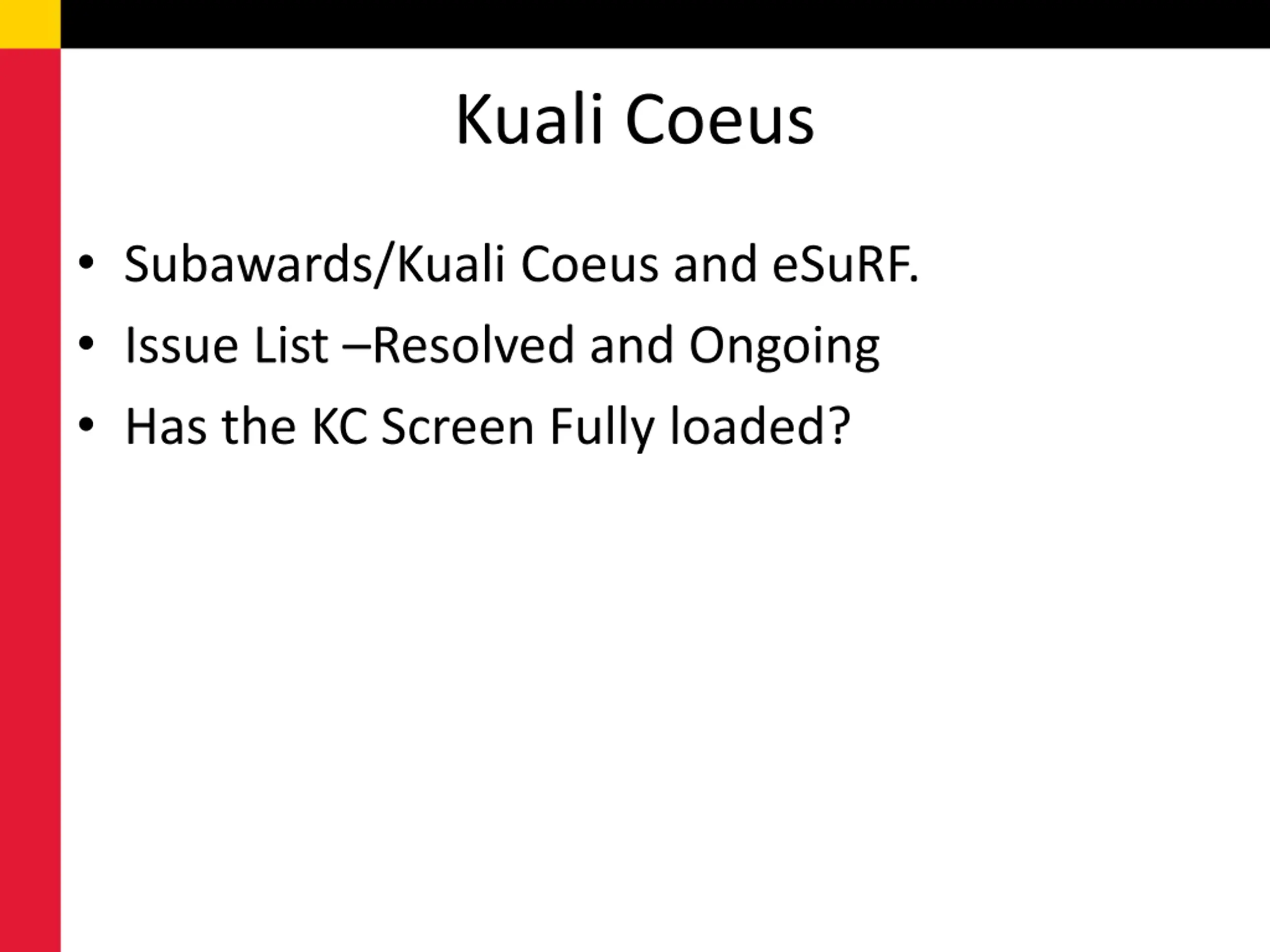 Kuali Coeus

• Subawards/Kuali Coeus and eSuRF.
• Issue List –Resolved and Ongoing
• Has the KC Screen Fully loaded?